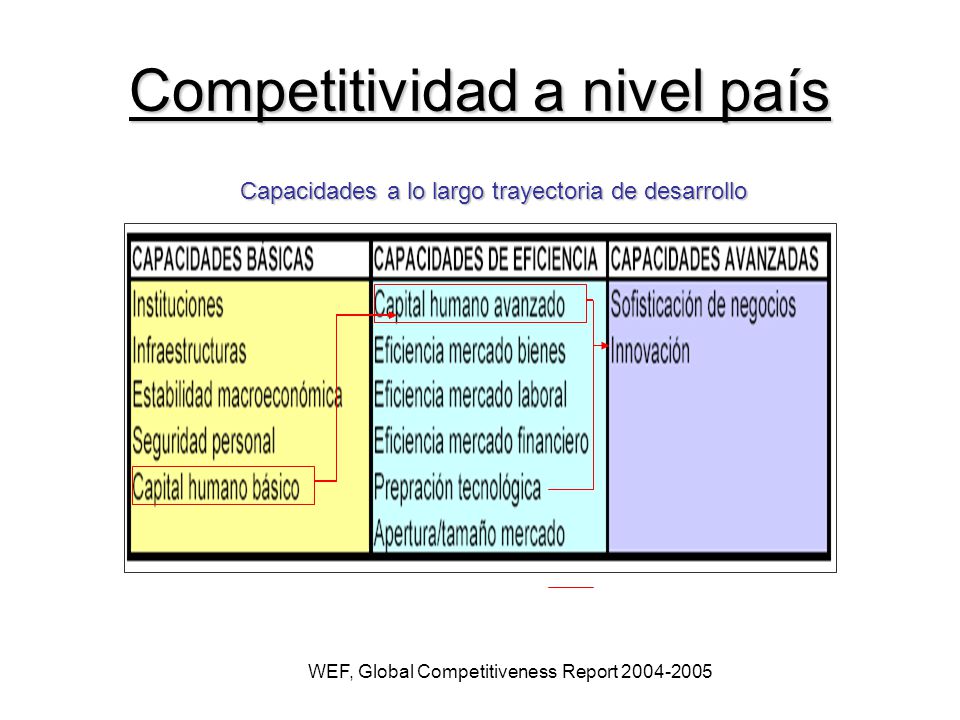 Competitividad a nivel país

Capacidades a lo largo trayectoria de desarrollo

| CAPACIDADES BÁSICAS | CAPACIDADES DE EFICIENCIA | CAPACIDADES AVANZADAS |
|---|---|---|
| Instituciones | Capital humano avanzado | Sofisticación de negocios |
| Infraestructuras | Eficiencia mercado bienes | Innovación |
| Estabilidad macroeconómica | Eficiencia mercado laboral | |
| Seguridad personal | Eficiencia mercado financiero | |
| Capital humano básico | Prepración tecnológica | |
| | Apertura/tamaño mercado | |

WEF, Global Competitiveness Report 2004-2005